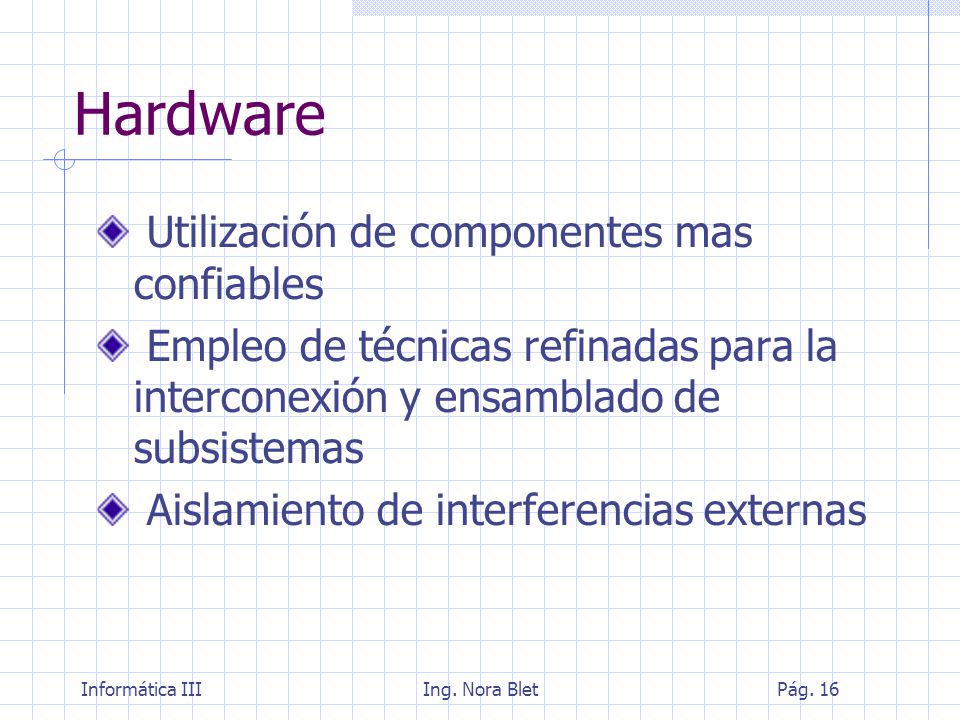 Hardware

Utilización de componentes mas confiables

Empleo de técnicas refinadas para la interconexión y ensamblado de subsistemas

Aislamiento de interferencias externas

Informática III Ing. Nora Blet Pág. 16